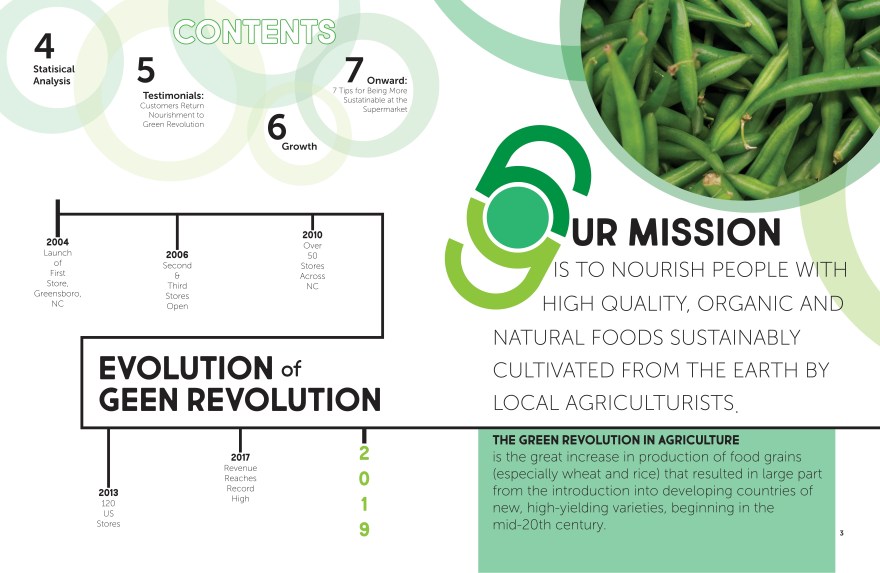 CONTENTS

4
Statisical Analysis

5
Testimonials:
Customers Return Nourishment to Green Revolution

6
Growth

7
Onward:
7 Tips for Being More Sustainable at the Supermarket

2004
Launch of First Store, Greensboro, NC

2006
Second & Third Stores Open

2010
Over 50 Stores Across NC

EVOLUTION of GEEN REVOLUTION

2013
120 US Stores

2017
Revenue Reaches Record High

2019

OUR MISSION IS TO NOURISH PEOPLE WITH HIGH QUALITY, ORGANIC AND NATURAL FOODS SUSTAINABLY CULTIVATED FROM THE EARTH BY LOCAL AGRICULTURISTS.

THE GREEN REVOLUTION IN AGRICULTURE
is the great increase in production of food grains (especially wheat and rice) that resulted in large part from the introduction into developing countries of new, high-yielding varieties, beginning in the mid-20th century.

3